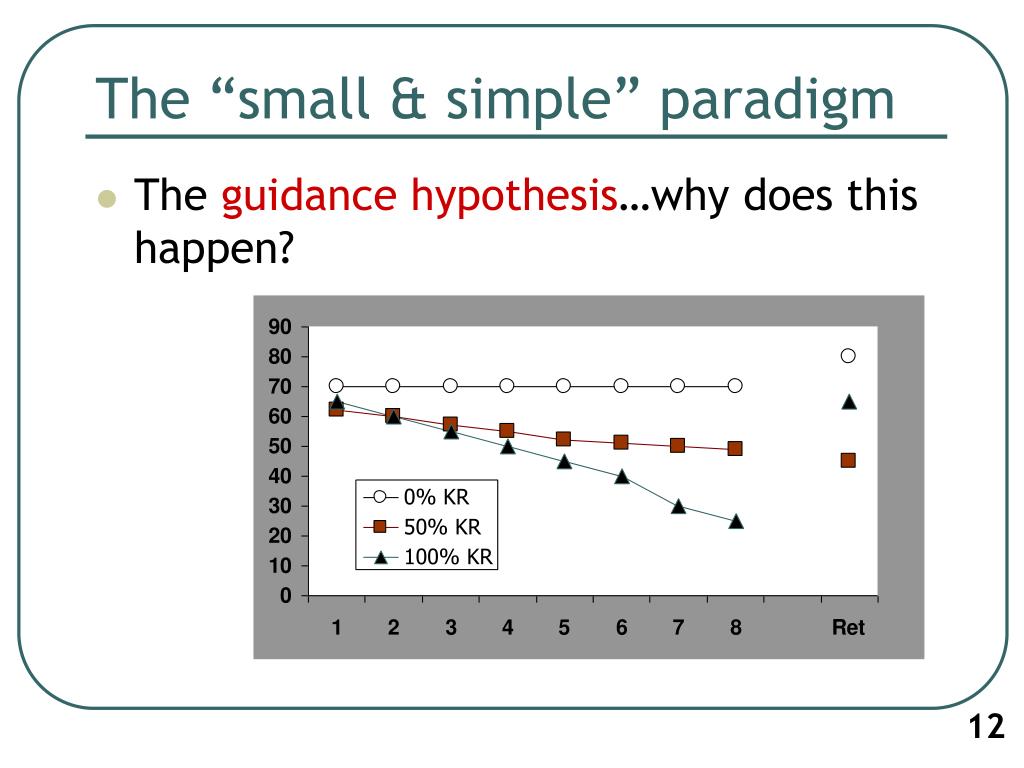 The “small & simple” paradigm

The guidance hypothesis…why does this happen?

90
80
70
60
50
40
30
20
10
0

0% KR
50% KR
100% KR

1 2 3 4 5 6 7 8 Ret

12